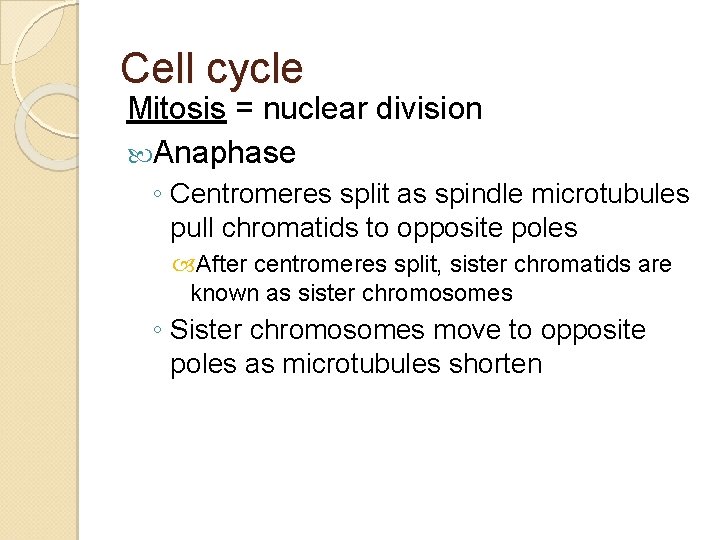 Cell cycle

Mitosis = nuclear division

Anaphase

◦ Centromeres split as spindle microtubules pull chromatids to opposite poles

After centromeres split, sister chromatids are known as sister chromosomes

◦ Sister chromosomes move to opposite poles as microtubules shorten